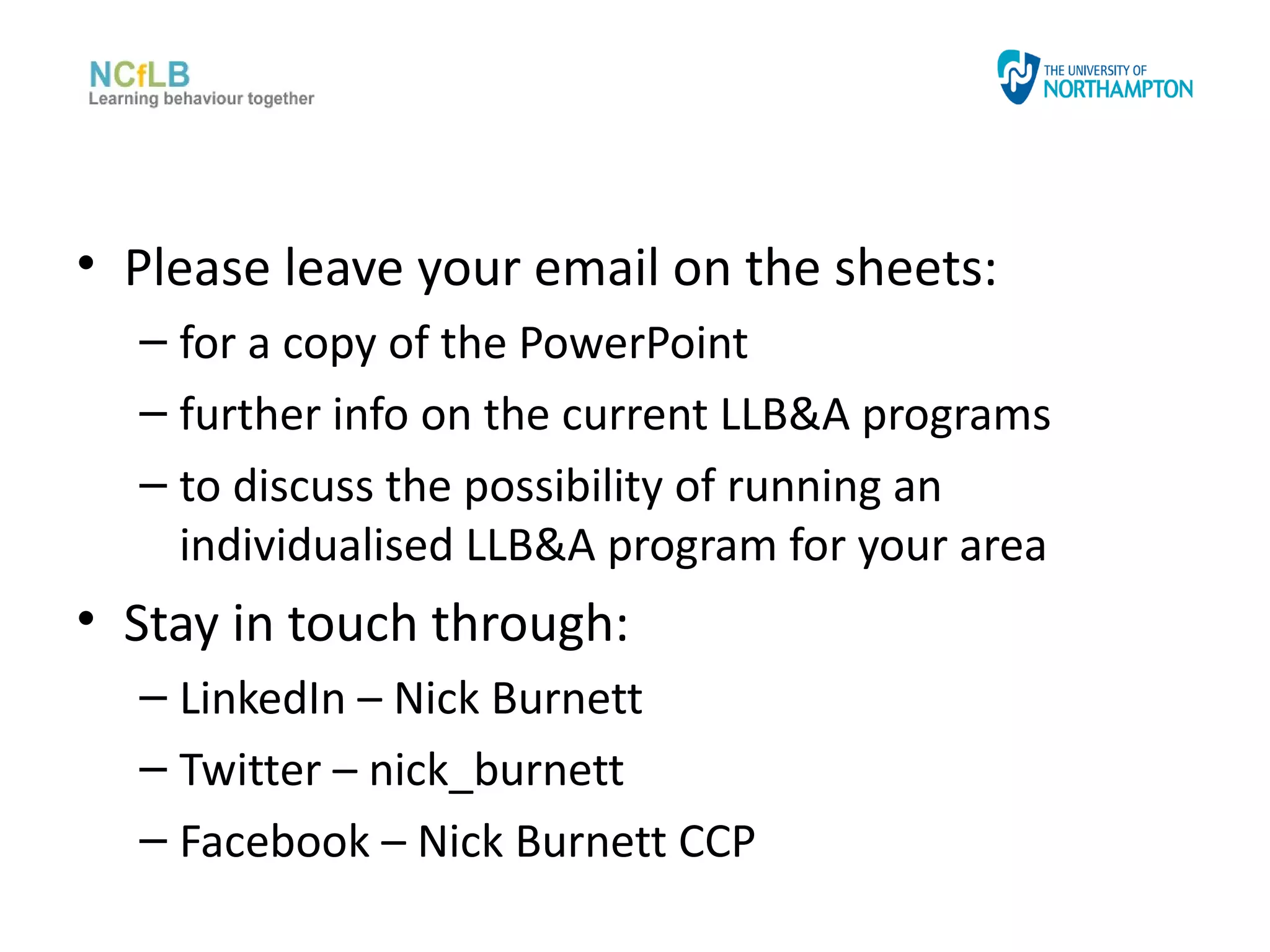 NCfLB
Learning behaviour together

THE UNIVERSITY OF
NORTHAMPTON

• Please leave your email on the sheets:
– for a copy of the PowerPoint
– further info on the current LLB&A programs
– to discuss the possibility of running an individualised LLB&A program for your area

• Stay in touch through:
– LinkedIn – Nick Burnett
– Twitter – nick_burnett
– Facebook – Nick Burnett CCP